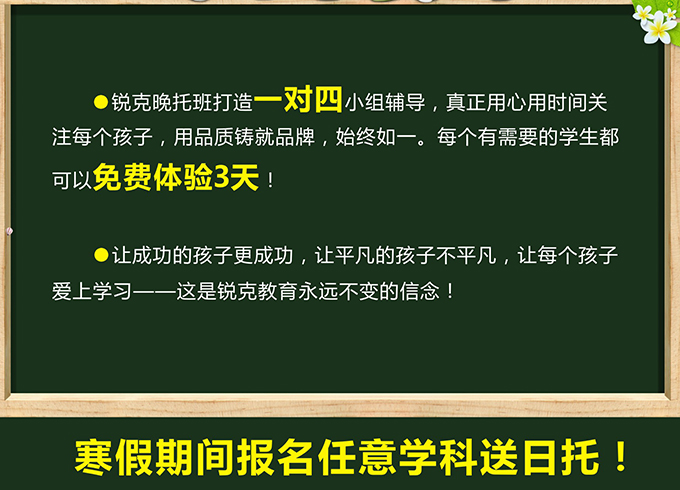 ●锐克晚托班打造一对四小组辅导，真正用心用时间关注每个孩子，用品质铸就品牌，始终如一。每个有需要的学生都可以免费体验3天！

●让成功的孩子更成功，让平凡的孩子不平凡，让每个孩子爱上学习——这是锐克教育永远不变的信念！

寒假期间报名任意学科送日托！